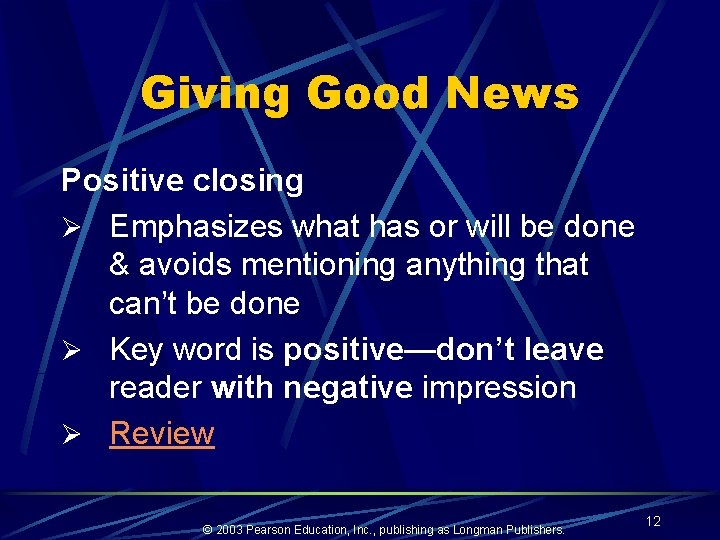 Giving Good News

Positive closing

➢ Emphasizes what has or will be done & avoids mentioning anything that can't be done

➢ Key word is positive—don't leave reader with negative impression

➢ Review

© 2003 Pearson Education, Inc., publishing as Longman Publishers.

12